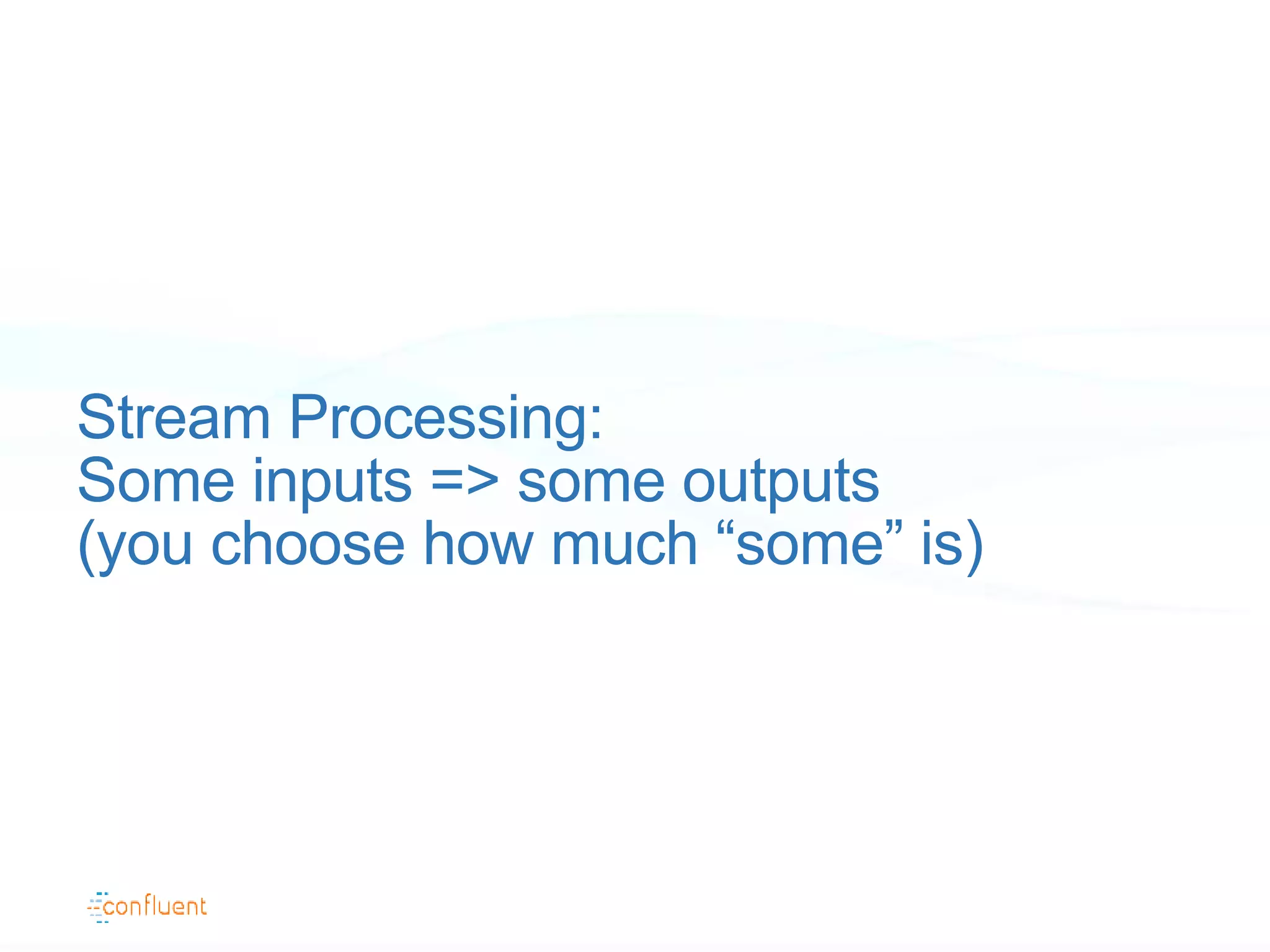 Stream Processing:
Some inputs => some outputs
(you choose how much “some” is)

confluent